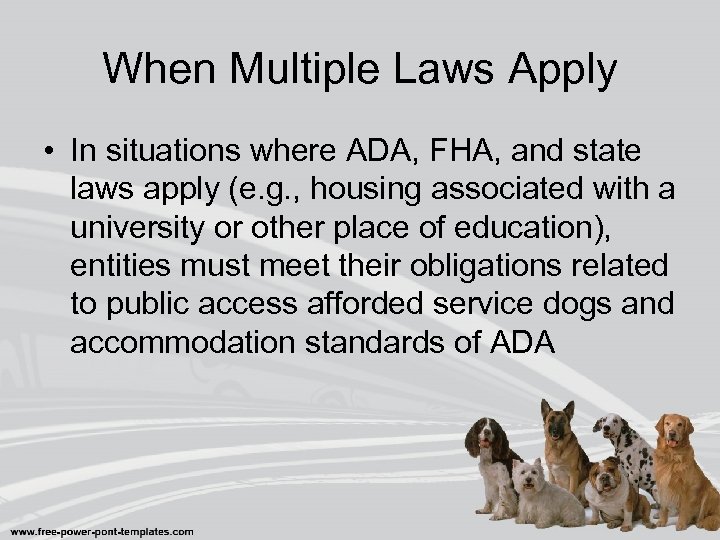 When Multiple Laws Apply

• In situations where ADA, FHA, and state laws apply (e.g., housing associated with a university or other place of education), entities must meet their obligations related to public access afforded service dogs and accommodation standards of ADA

www.free-power-pont-templates.com